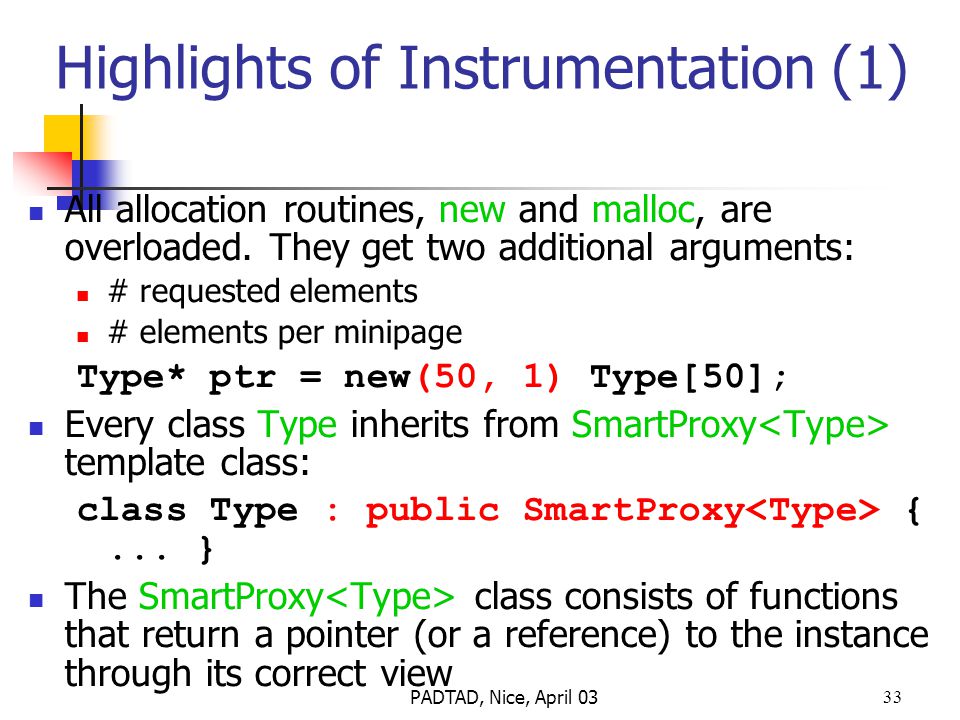 Highlights of Instrumentation (1)

All allocation routines, new and malloc, are overloaded. They get two additional arguments:

# requested elements

# elements per minipage

Type* ptr = new(50, 1) Type[50];

Every class Type inherits from SmartProxy<Type> template class:

class Type : public SmartProxy<Type> { ... }

The SmartProxy<Type> class consists of functions that return a pointer (or a reference) to the instance through its correct view

PADTAD, Nice, April 03

33